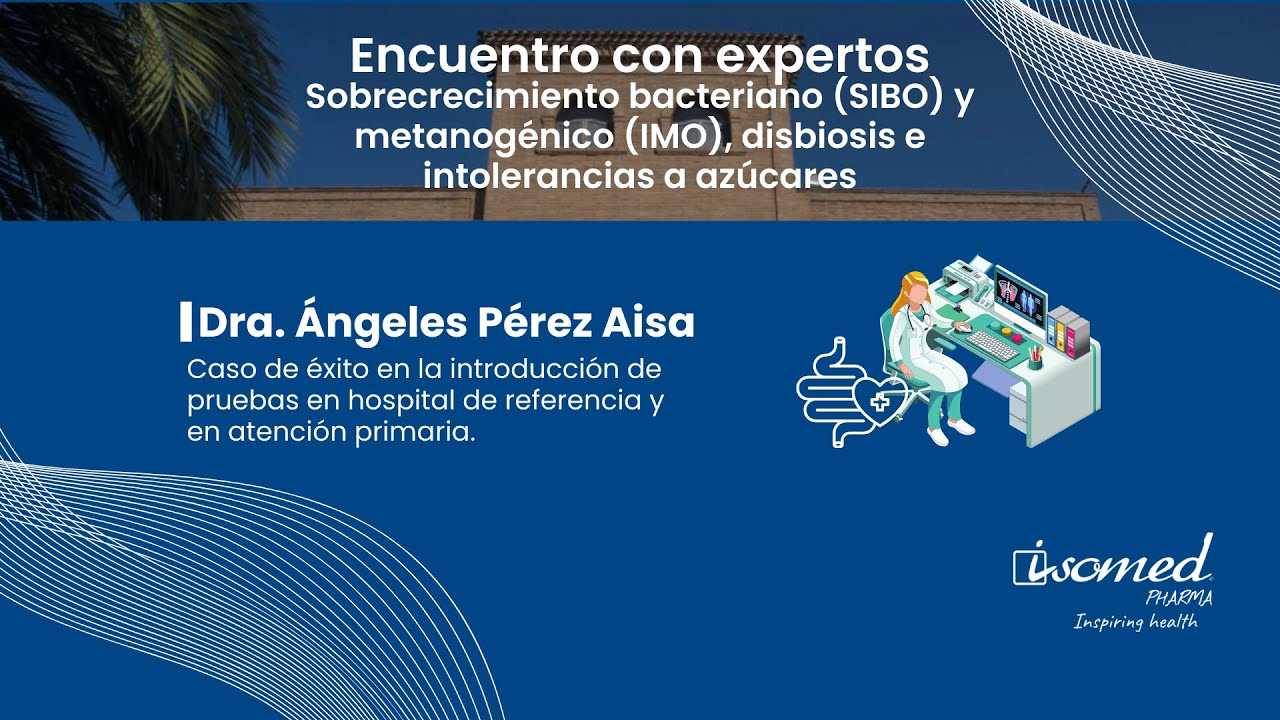 Encuentro con expertos
Sobrecrecimiento bacteriano (SIBO) y metanogénico (IMO), disbiosis e intolerancias a azúcares

Dra. Ángeles Pérez Aisa

Caso de éxito en la introducción de pruebas en hospital de referencia y en atención primaria.

isomed
PHARMA
Inspiring health